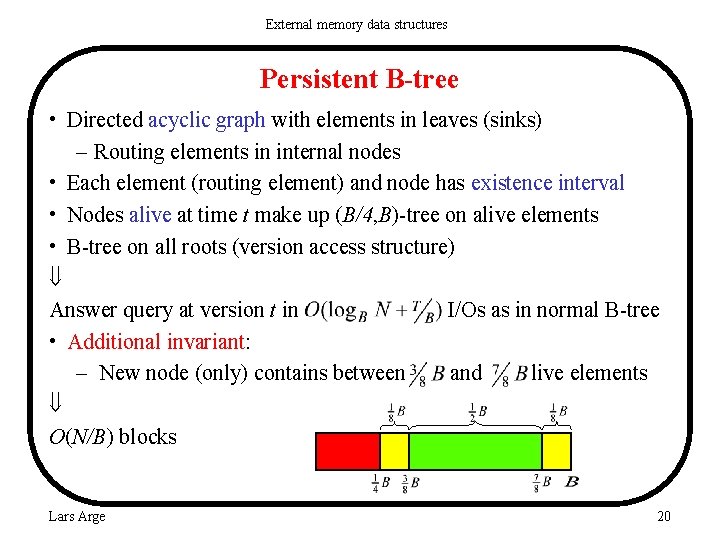 External memory data structures

Persistent B-tree

• Directed acyclic graph with elements in leaves (sinks)
– Routing elements in internal nodes
• Each element (routing element) and node has existence interval
• Nodes alive at time $t$ make up $(B/4,B)$-tree on alive elements
• B-tree on all roots (version access structure)
$\Downarrow$
Answer query at version $t$ in $O(\log_B N + T/B)$ I/Os as in normal B-tree
• Additional invariant:
– New node (only) contains between $\frac{3}{8}B$ and $\frac{7}{8}B$ live elements
$\Downarrow$
$O(N/B)$ blocks

$\frac{1}{8}B$ $\frac{1}{2}B$ $\frac{1}{8}B$

$\frac{1}{4}B$ $\frac{3}{8}B$ $\frac{7}{8}B$ $B$

Lars Arge

20